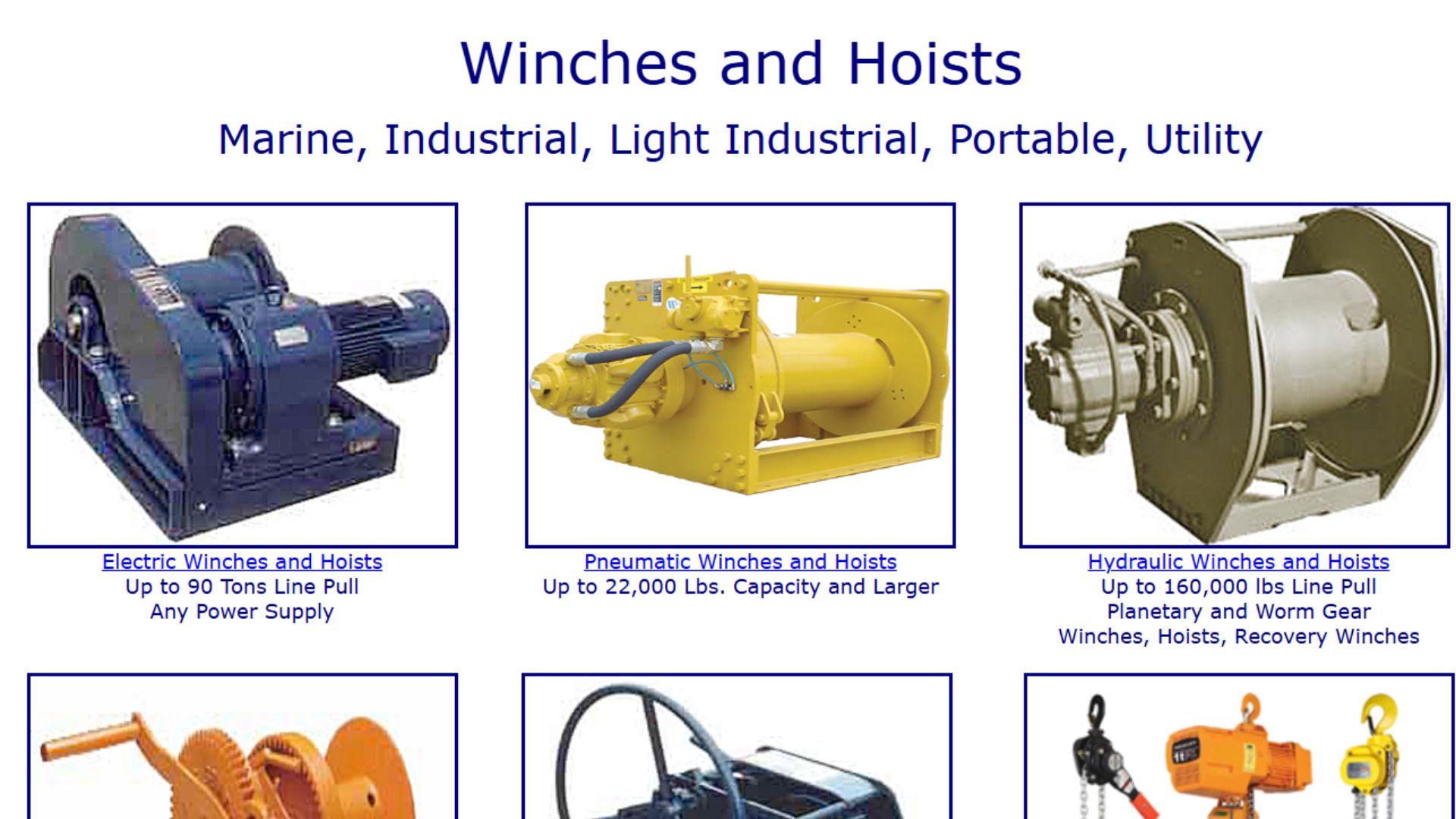 Winches and Hoists

Marine, Industrial, Light Industrial, Portable, Utility

Electric Winches and Hoists
Up to 90 Tons Line Pull
Any Power Supply

Pneumatic Winches and Hoists
Up to 22,000 Lbs. Capacity and Larger

Hydraulic Winches and Hoists
Up to 160,000 lbs Line Pull
Planetary and Worm Gear
Winches, Hoists, Recovery Winches